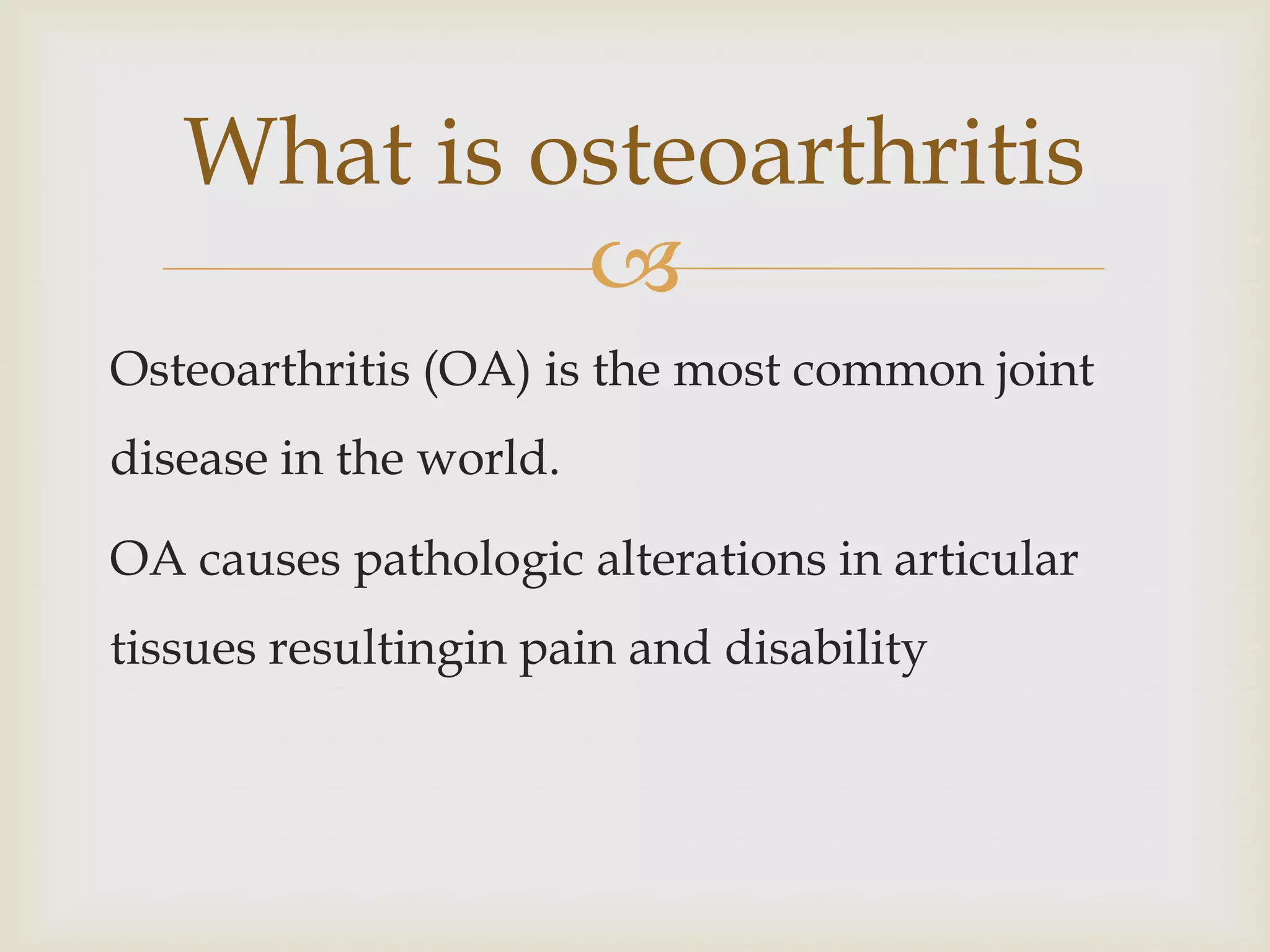 What is osteoarthritis

Osteoarthritis (OA) is the most common joint disease in the world.

OA causes pathologic alterations in articular tissues resultingin pain and disability